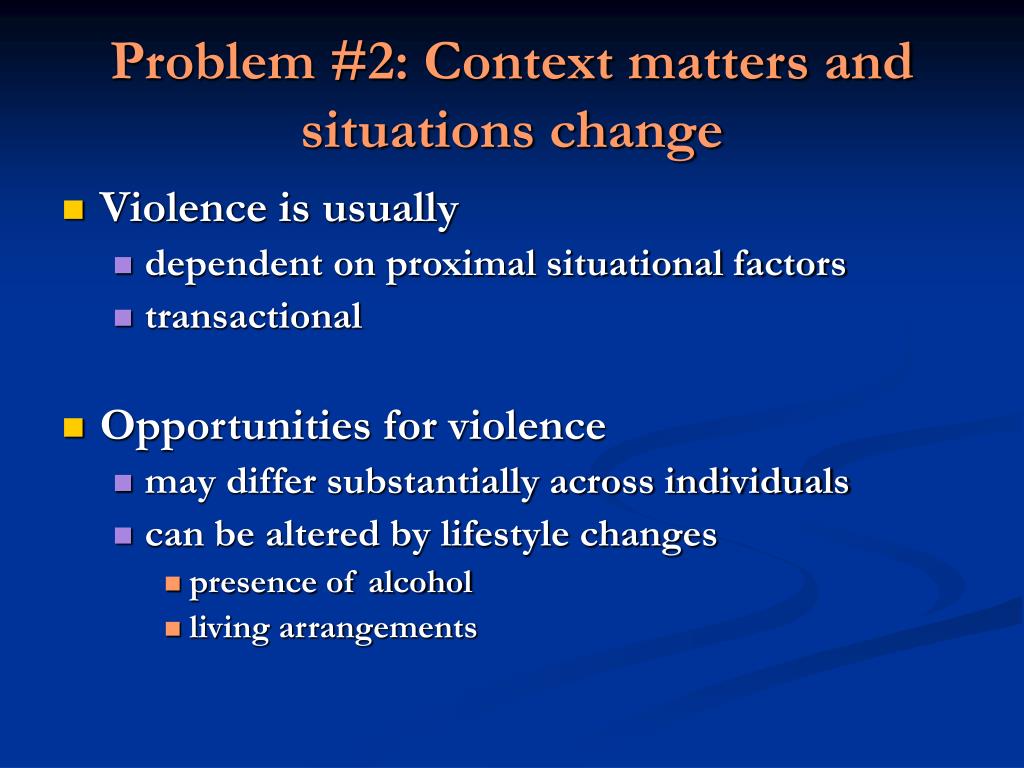 Problem #2: Context matters and situations change

Violence is usually
dependent on proximal situational factors
transactional

Opportunities for violence
may differ substantially across individuals
can be altered by lifestyle changes
presence of alcohol
living arrangements